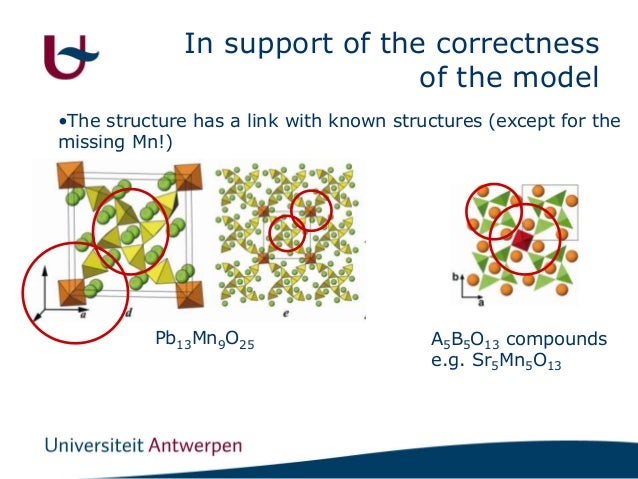 In support of the correctness of the model

•The structure has a link with known structures (except for the missing Mn!)

a d

e

b a

$Pb_{13}Mn_9O_{25}$

$A_5B_5O_{13}$ compounds e.g. $Sr_5Mn_5O_{13}$

Universiteit Antwerpen